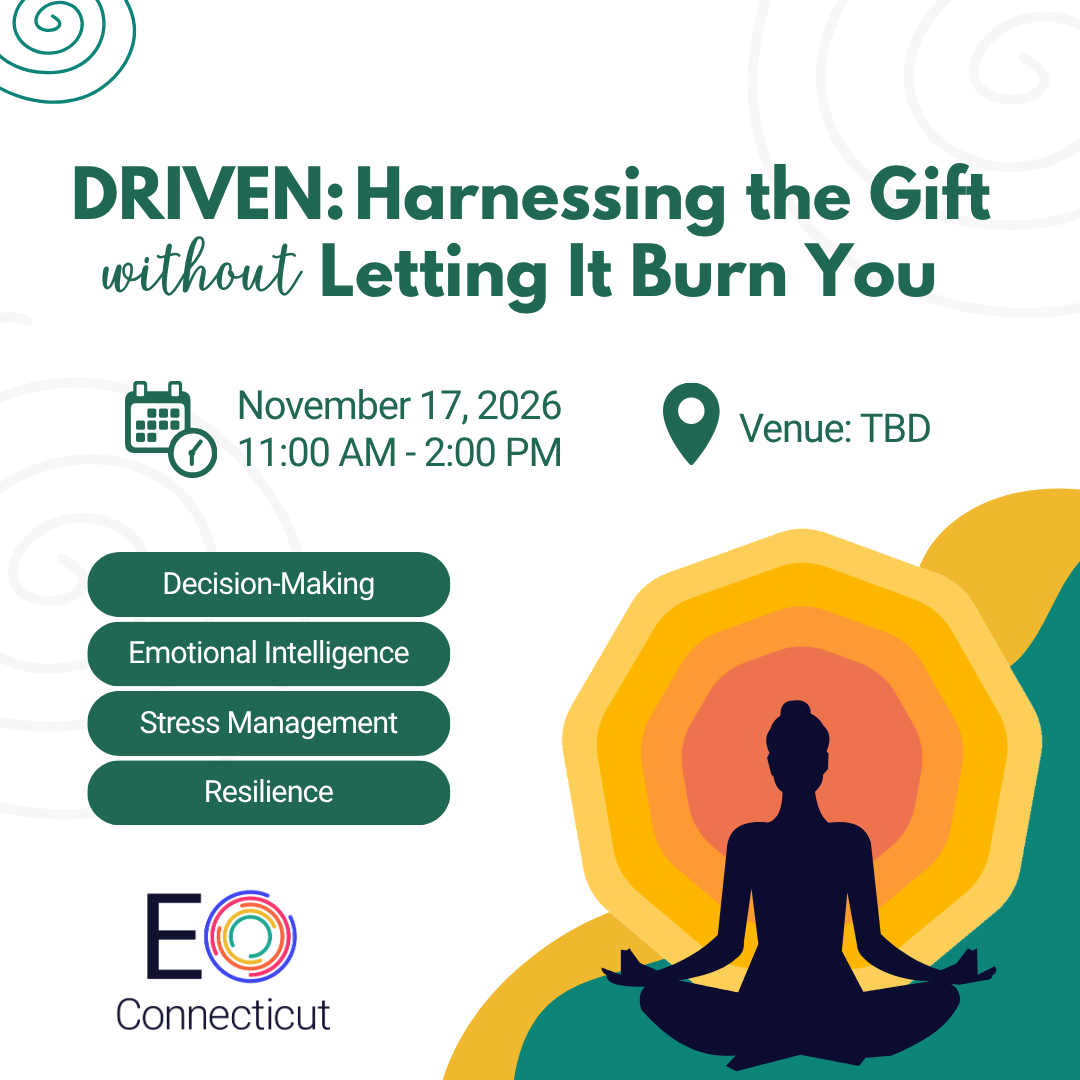 DRIVEN: Harnessing the Gift without Letting It Burn You

November 17, 2026
11:00 AM - 2:00 PM

Venue: TBD

Decision-Making

Emotional Intelligence

Stress Management

Resilience

EO
Connecticut